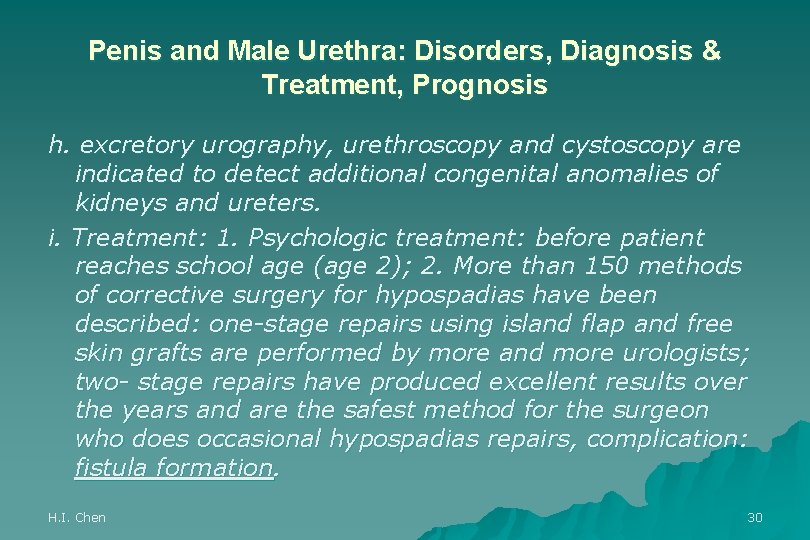 Penis and Male Urethra: Disorders, Diagnosis & Treatment, Prognosis

h. excretory urography, urethroscopy and cystoscopy are indicated to detect additional congenital anomalies of kidneys and ureters.

i. Treatment: 1. Psychologic treatment: before patient reaches school age (age 2); 2. More than 150 methods of corrective surgery for hypospadias have been described: one-stage repairs using island flap and free skin grafts are performed by more and more urologists; two- stage repairs have produced excellent results over the years and are the safest method for the surgeon who does occasional hypospadias repairs, complication: fistula formation.

H.I. Chen

30